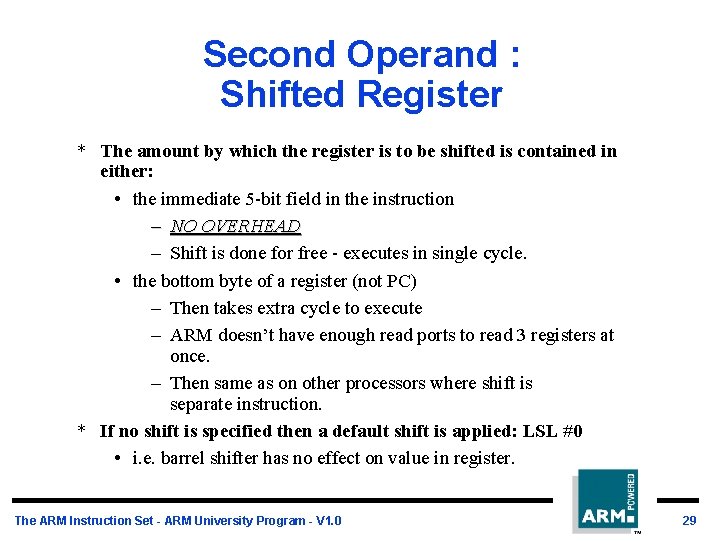 Second Operand :
Shifted Register

* The amount by which the register is to be shifted is contained in either:

• the immediate 5-bit field in the instruction

– NO OVERHEAD

– Shift is done for free - executes in single cycle.

• the bottom byte of a register (not PC)

– Then takes extra cycle to execute

– ARM doesn't have enough read ports to read 3 registers at once.

– Then same as on other processors where shift is separate instruction.

* If no shift is specified then a default shift is applied: LSL #0

• i.e. barrel shifter has no effect on value in register.

The ARM Instruction Set - ARM University Program - V1.0

ARM POWERED TM

29